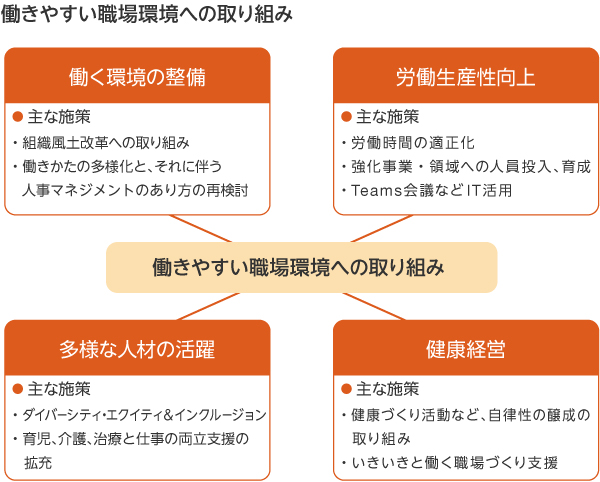 働きやすい職場環境への取り組み

働く環境の整備

● 主な施策

・組織風土改革への取り組み

・働きかたの多様化と、それに伴う人事マネジメントのあり方の再検討

労働生産性向上

● 主な施策

・労働時間の適正化

・強化事業・領域への人員投入、育成

・Teams会議などIT活用

働きやすい職場環境への取り組み

多様な人材の活躍

● 主な施策

・ダイバーシティ・エクイティ&インクルージョン

・育児、介護、治療と仕事の両立支援の拡充

健康経営

● 主な施策

・健康づくり活動など、自律性の醸成の取り組み

・いきいきと働く職場づくり支援